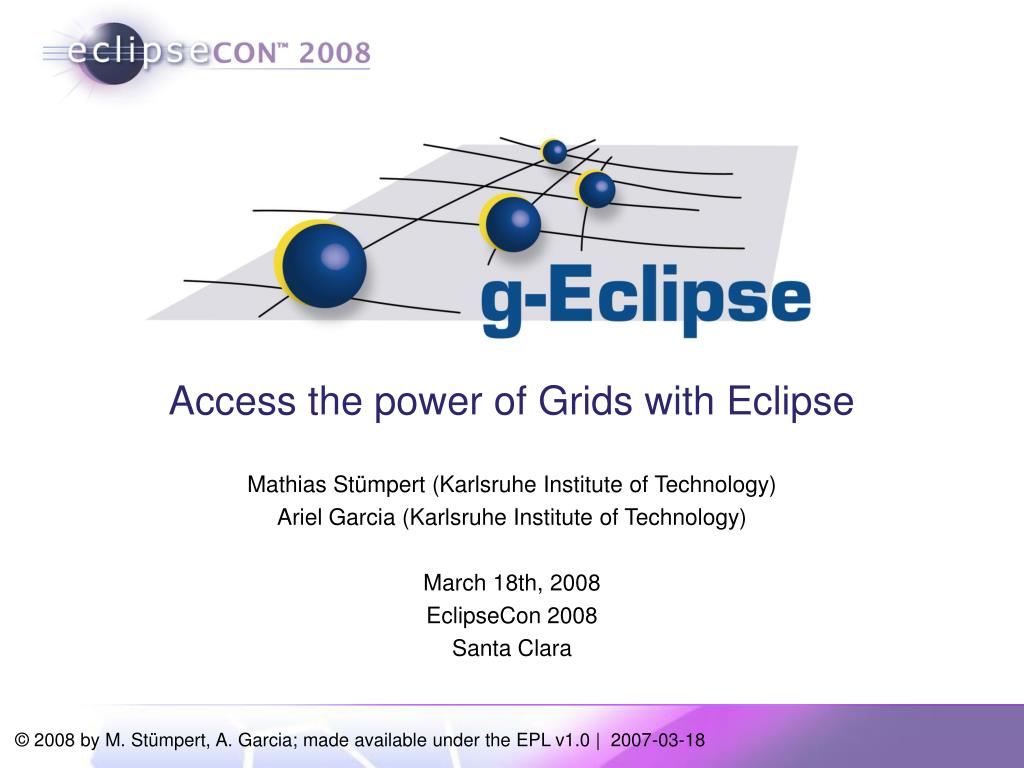 eclipseCON™ 2008

g-Eclipse

Access the power of Grids with Eclipse

Mathias Stümpert (Karlsruhe Institute of Technology)
Ariel Garcia (Karlsruhe Institute of Technology)

March 18th, 2008
EclipseCon 2008
Santa Clara

© 2008 by M. Stümpert, A. Garcia; made available under the EPL v1.0 | 2007-03-18